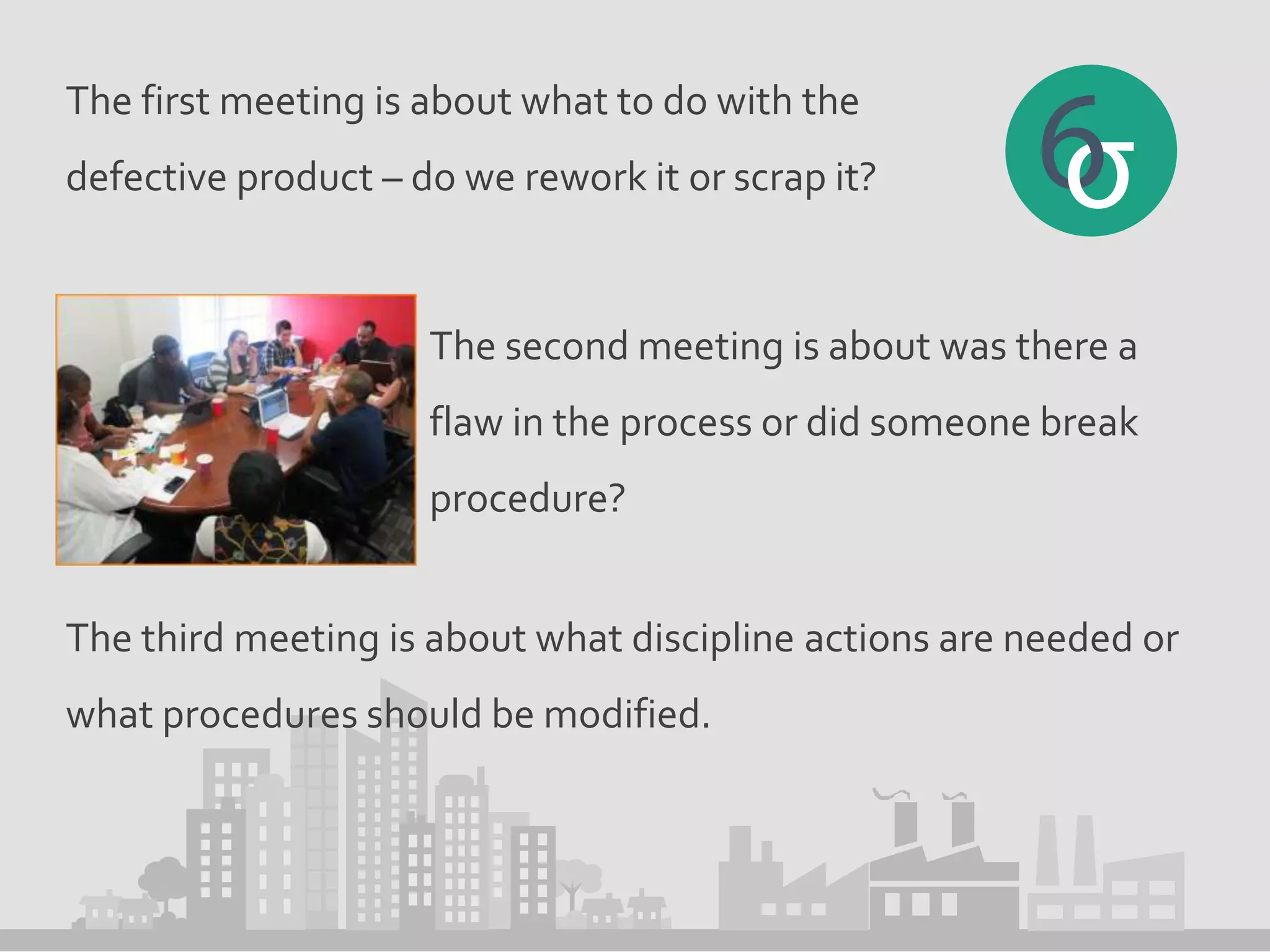 The first meeting is about what to do with the defective product – do we rework it or scrap it?

6σ

The second meeting is about was there a flaw in the process or did someone break procedure?

The third meeting is about what discipline actions are needed or what procedures should be modified.